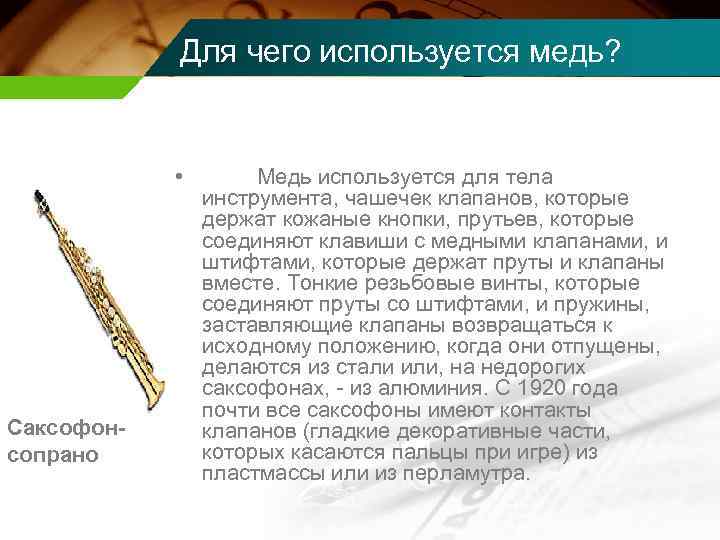 Для чего используется медь?

• Медь используется для тела инструмента, чашечек клапанов, которые держат кожаные кнопки, прутьев, которые соединяют клавиши с медными клапанами, и штифтами, которые держат пруты и клапаны вместе. Тонкие резьбовые винты, которые соединяют пруты со штифтами, и пружины, заставляющие клапаны возвращаться к исходному положению, когда они отпущены, делаются из стали или, на недорогих саксофонах, - из алюминия. С 1920 года почти все саксофоны имеют контакты клапанов (гладкие декоративные части, которых касаются пальцы при игре) из пластмассы или из перламутра.

Саксофон-сопрано